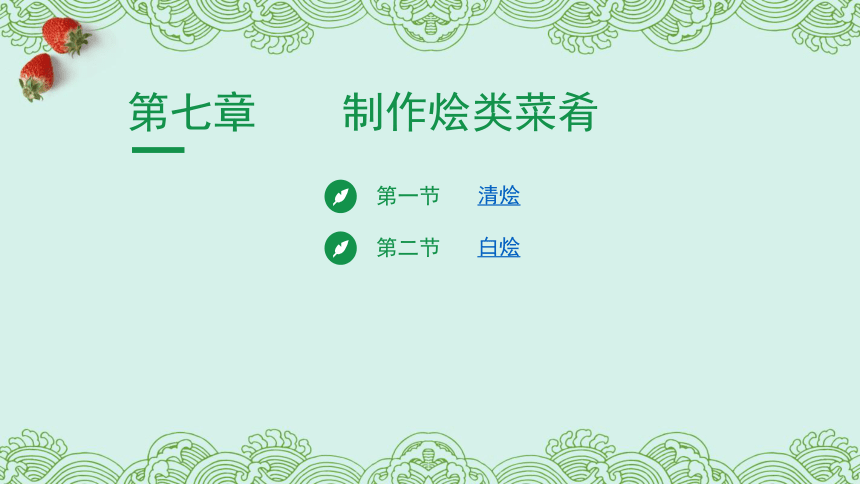 第七章　　制作烩类菜肴

第一节　清烩

第二节　白烩